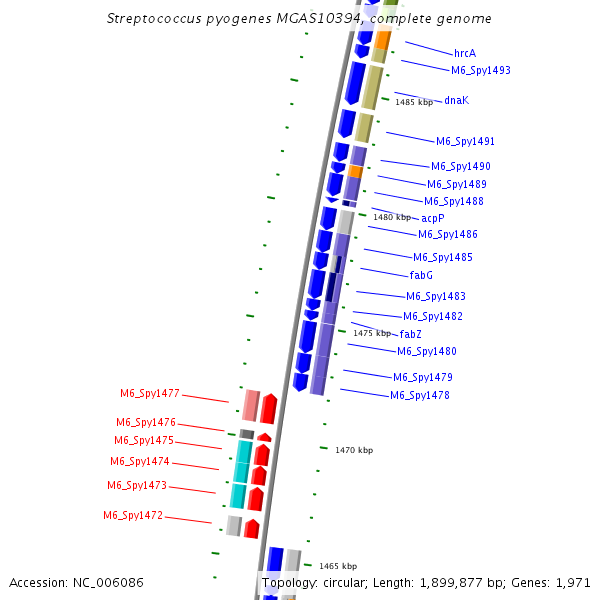 Streptococcus pyogenes MGAS10394, complete genome

hrcA
M6_Spy1493
1485 kbp
dnaK
M6_Spy1491
M6_Spy1490
M6_Spy1489
M6_Spy1488
1480 kbp
acpP
M6_Spy1486
M6_Spy1485
fabG
M6_Spy1483
M6_Spy1482
1475 kbp
fabZ
M6_Spy1480
M6_Spy1479
M6_Spy1478
M6_Spy1477
M6_Spy1476
M6_Spy1475
M6_Spy1474
M6_Spy1473
M6_Spy1472
1470 kbp
1465 kbp

Accession: NC_006086
Topology: circular; Length: 1,899,877 bp; Genes: 1,971